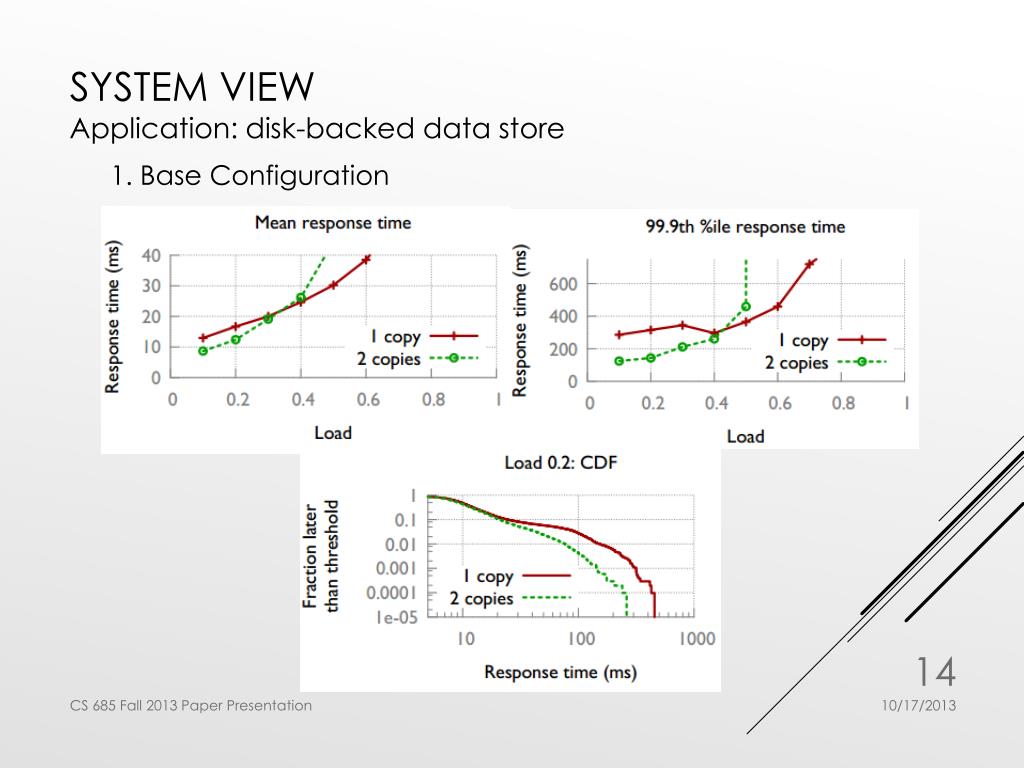 SYSTEM VIEW

Application: disk-backed data store

1. Base Configuration

Mean response time

Response time (ms)

40
30
20
10
0

0 0.2 0.4 0.6 0.8 1

Load

1 copy
2 copies

99.9th %ile response time

Response time (ms)

600
400
200
0

0 0.2 0.4 0.6 0.8 1

Load

1 copy
2 copies

Load 0.2: CDF

Fraction later than threshold

1
0.1
0.01
0.001
0.0001
1e-05

10 100 1000

Response time (ms)

1 copy
2 copies

14

CS 685 Fall 2013 Paper Presentation

10/17/2013